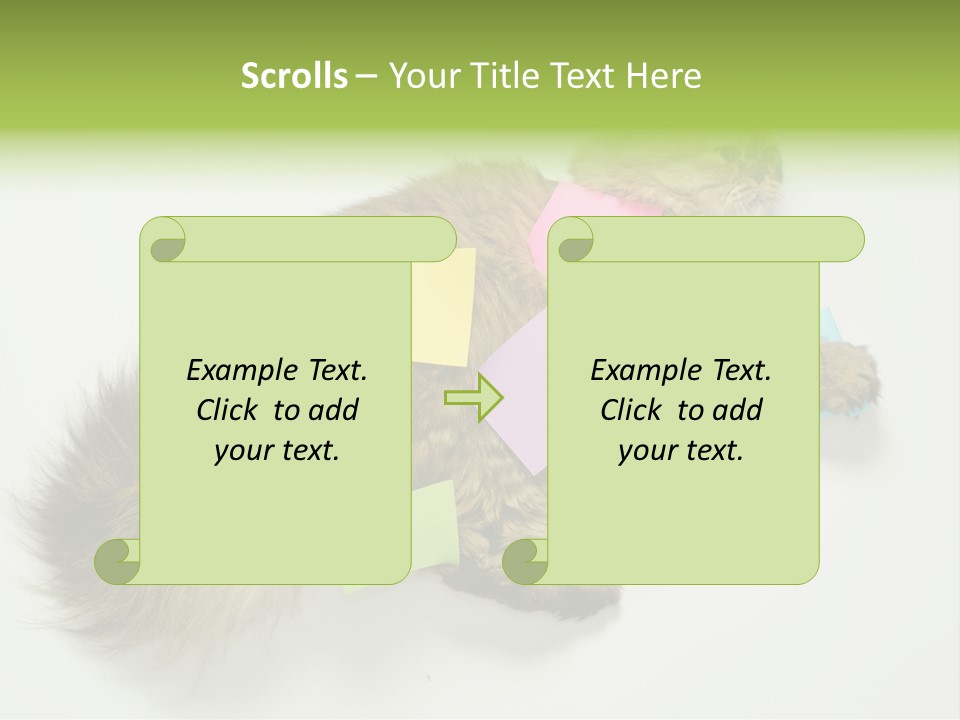 Scrolls – Your Title Text Here

Example Text. Click to add your text.

Example Text. Click to add your text.